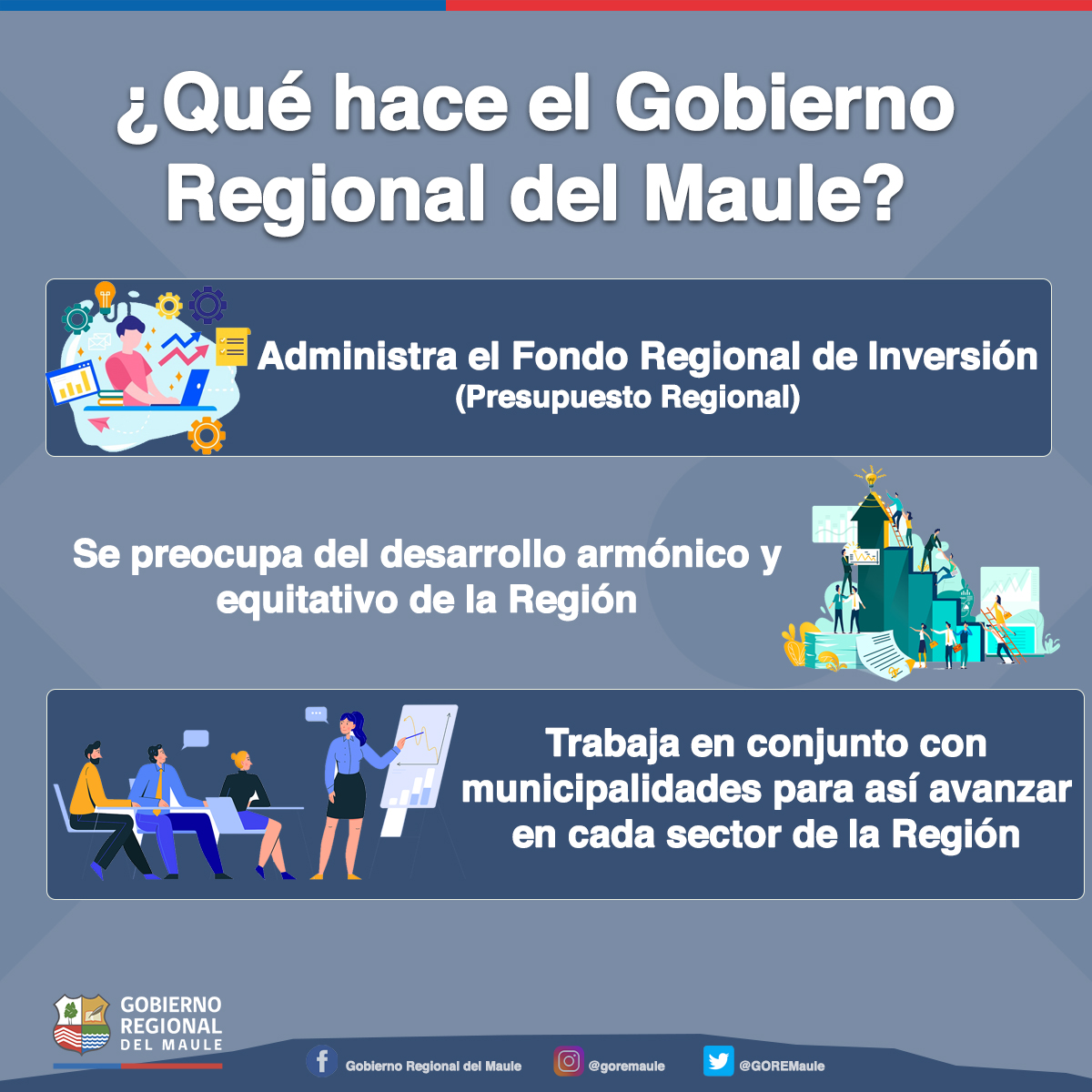 ¿Qué hace el Gobierno Regional del Maule?

Administra el Fondo Regional de Inversión
(Presupuesto Regional)

Se preocupa del desarrollo armónico y equitativo de la Región

Trabaja en conjunto con municipalidades para así avanzar en cada sector de la Región

GOBIERNO REGIONAL DEL MAULE

Gobierno Regional del Maule

@goremaule

@GOREMaule